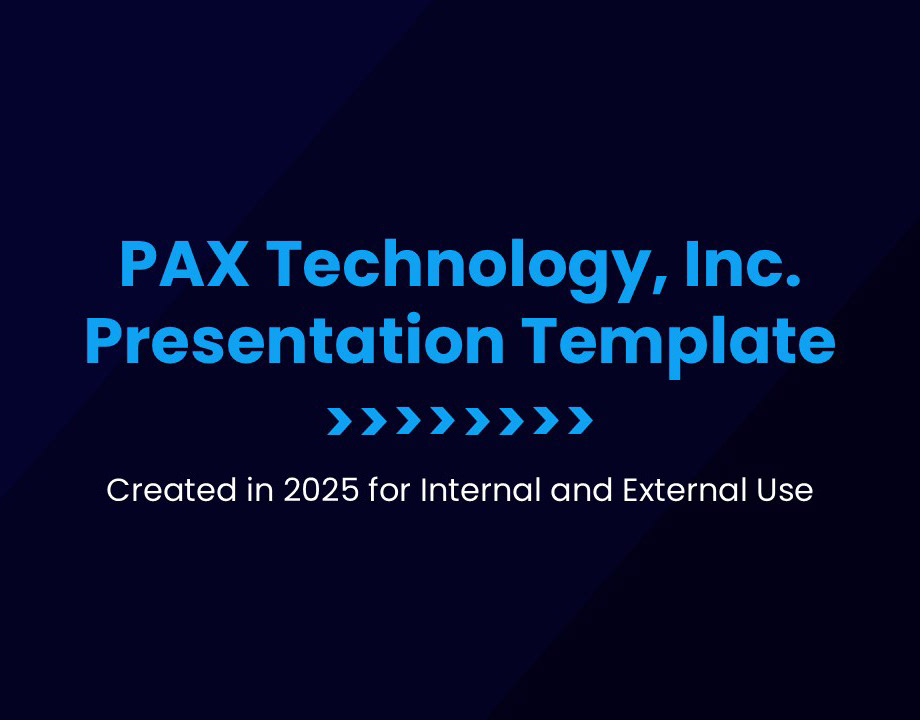 PAX Technology, Inc.
Presentation Template

Created in 2025 for Internal and External Use